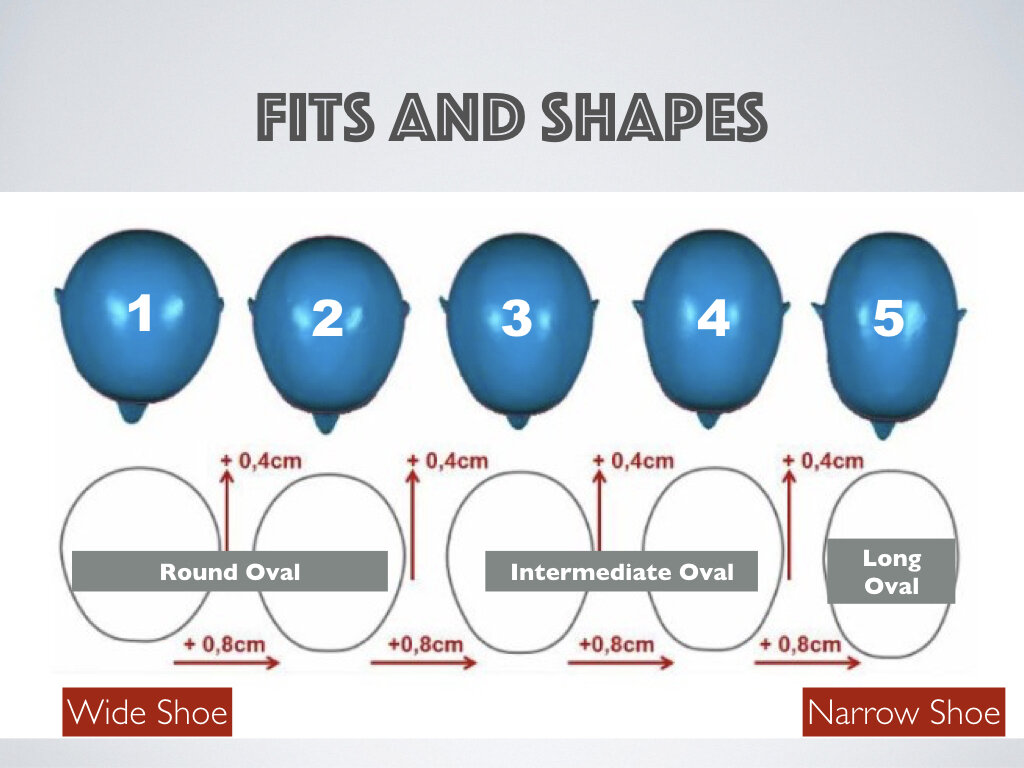 FITS AND SHAPES

1 2 3 4 5

+ 0,4cm + 0,4cm + 0,4cm + 0,4cm

Round Oval

Intermediate Oval

Long Oval

+ 0,8cm +0,8cm +0,8cm + 0,8cm

Wide Shoe

Narrow Shoe